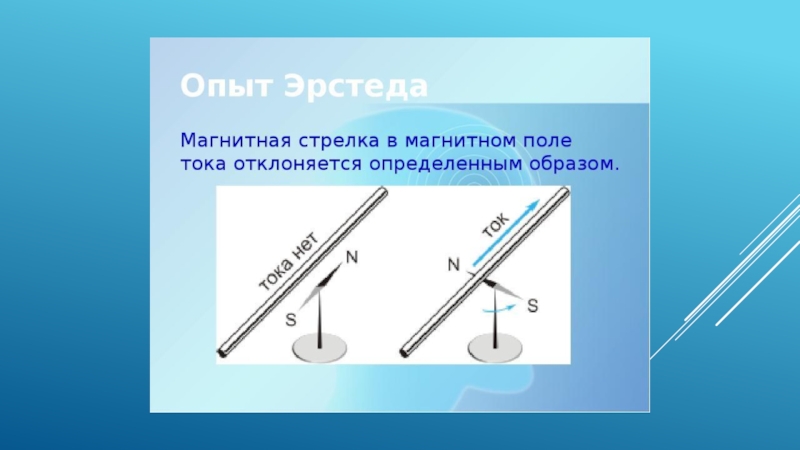 Опыт Эрстеда

Магнитная стрелка в магнитном поле тока отклоняется определенным образом.

тока нет

N

S

ток

N

S